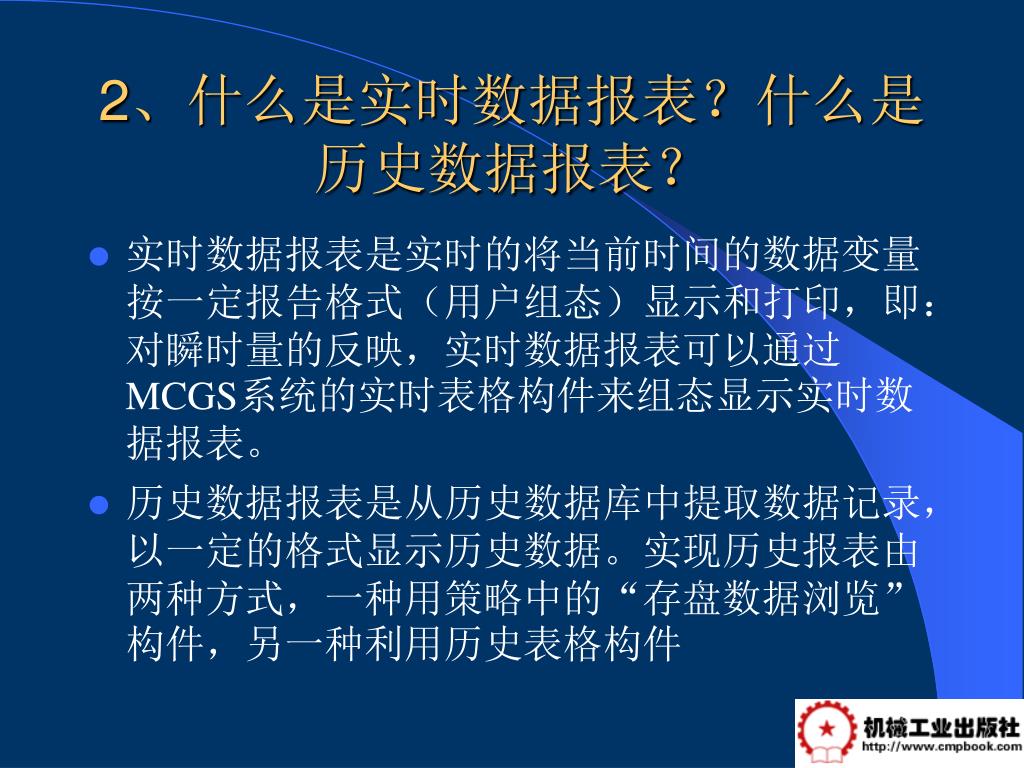 2、什么是实时数据报表？什么是历史数据报表？

实时数据报表是实时的将当前时间的数据变量按一定报告格式（用户组态）显示和打印，即：对瞬时量的反映，实时数据报表可以通过MCGS系统的实时表格构件来组态显示实时数据报表。

历史数据报表是从历史数据库中提取数据记录，以一定的格式显示历史数据。实现历史报表由两种方式，一种用策略中的“存盘数据浏览”构件，另一种利用历史表格构件

机械工业出版社
http://www.cmpbook.com